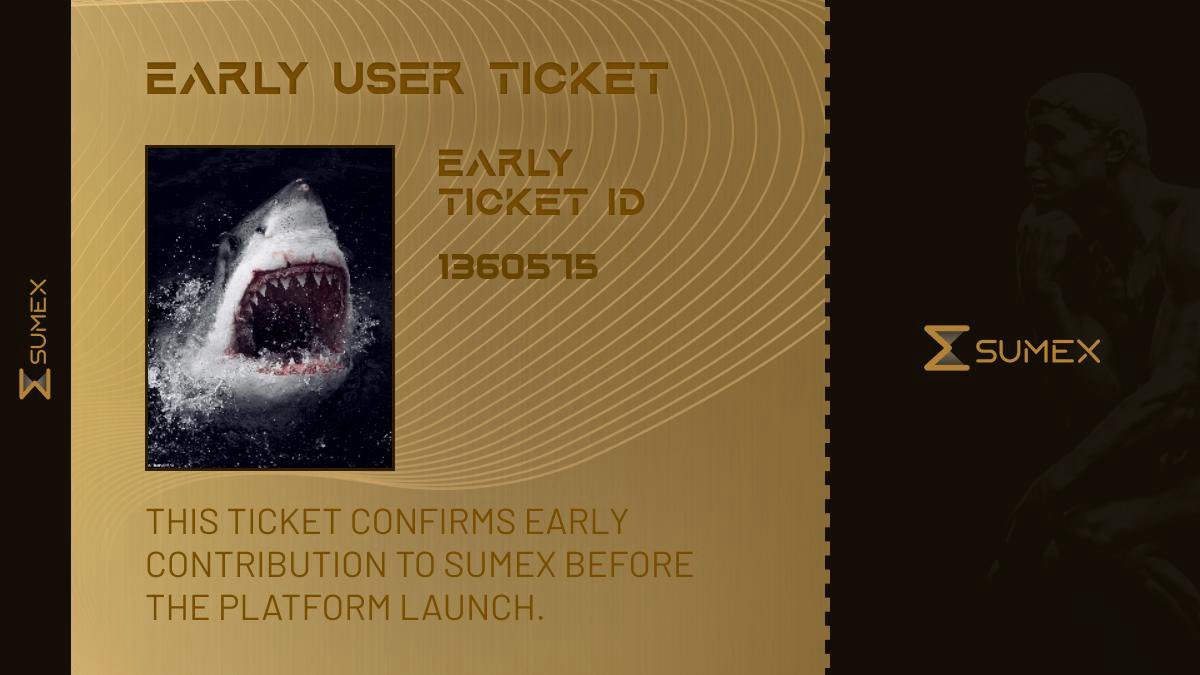 SUMEX

EARLY USER TICKET

EARLY TICKET ID

1360575

THIS TICKET CONFIRMS EARLY CONTRIBUTION TO SUMEX BEFORE THE PLATFORM LAUNCH.

SUMEX